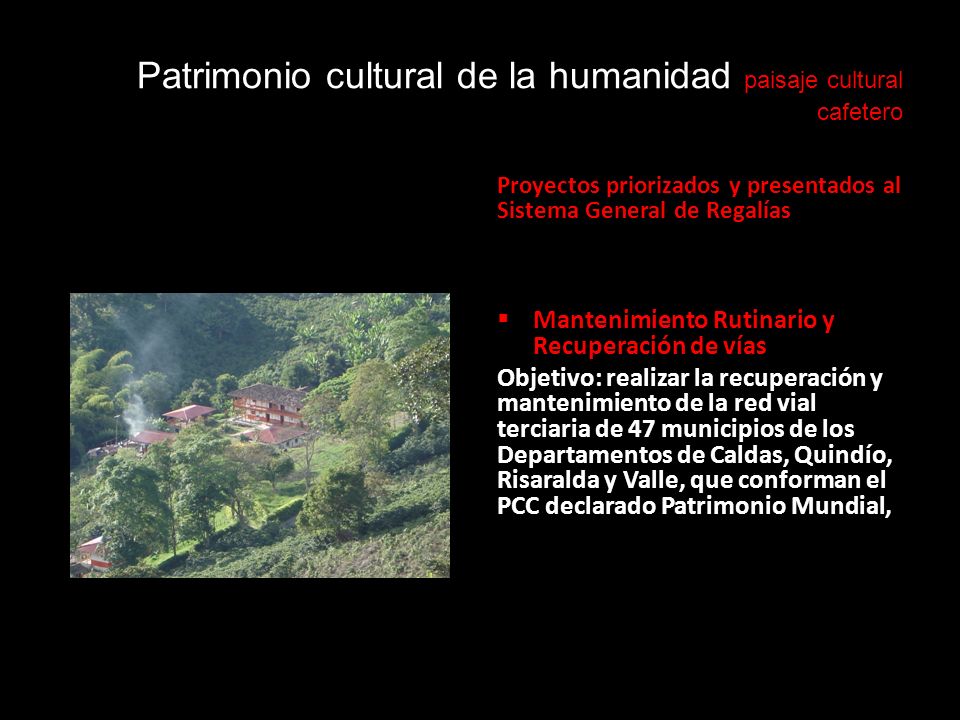 Patrimonio cultural de la humanidad paisaje cultural cafetero

Proyectos priorizados y presentados al Sistema General de Regalías

▪ Mantenimiento Rutinario y Recuperación de vías

Objetivo: realizar la recuperación y mantenimiento de la red vial terciaria de 47 municipios de los Departamentos de Caldas, Quindío, Risaralda y Valle, que conforman el PCC declarado Patrimonio Mundial,